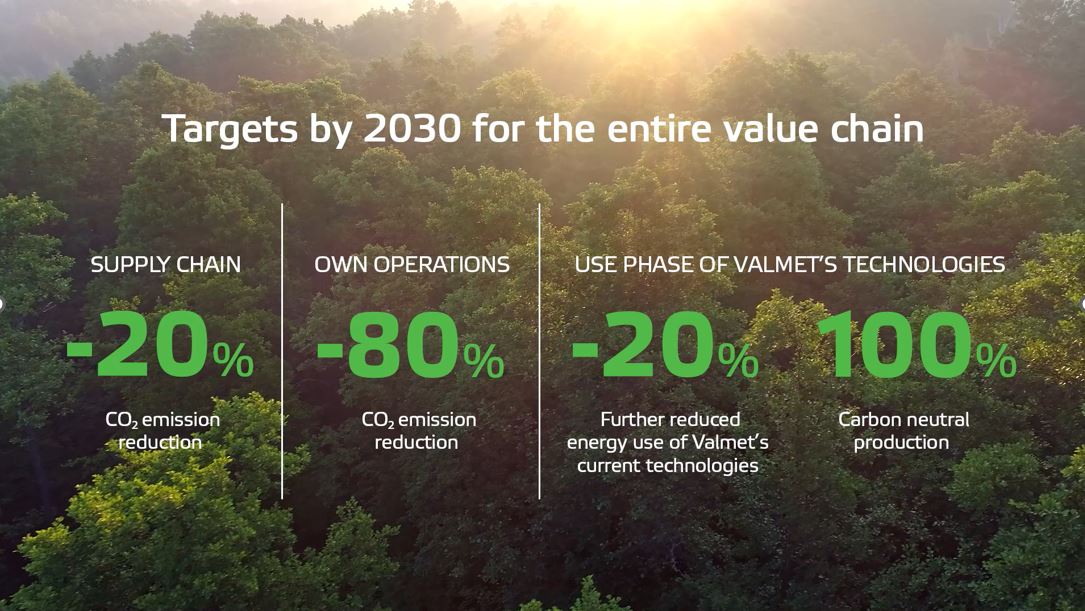 Targets by 2030 for the entire value chain

SUPPLY CHAIN

-20%

$CO_2$ emission reduction

OWN OPERATIONS

-80%

$CO_2$ emission reduction

USE PHASE OF VALMET'S TECHNOLOGIES

-20%

Further reduced energy use of Valmet's current technologies

100%

Carbon neutral production